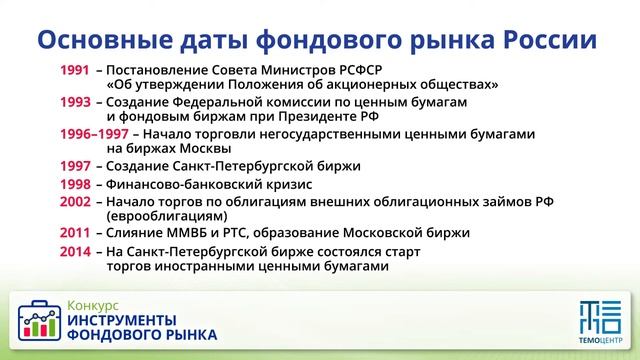 Основные даты фондового рынка России

1991 – Постановление Совета Министров РСФСР «Об утверждении Положения об акционерных обществах»

1993 – Создание Федеральной комиссии по ценным бумагам и фондовым биржам при Президенте РФ

1996–1997 – Начало торговли негосударственными ценными бумагами на биржах Москвы

1997 – Создание Санкт-Петербургской биржи

1998 – Финансово-банковский кризис

2002 – Начало торгов по облигациям внешних облигационных займов РФ (еврооблигациям)

2011 – Слияние ММВБ и РТС, образование Московской биржи

2014 – На Санкт-Петербургской бирже состоялся старт торгов иностранными ценными бумагами

Конкурс
ИНСТРУМЕНТЫ
ФОНДОВОГО РЫНКА

ТЕМОЦЕНТР